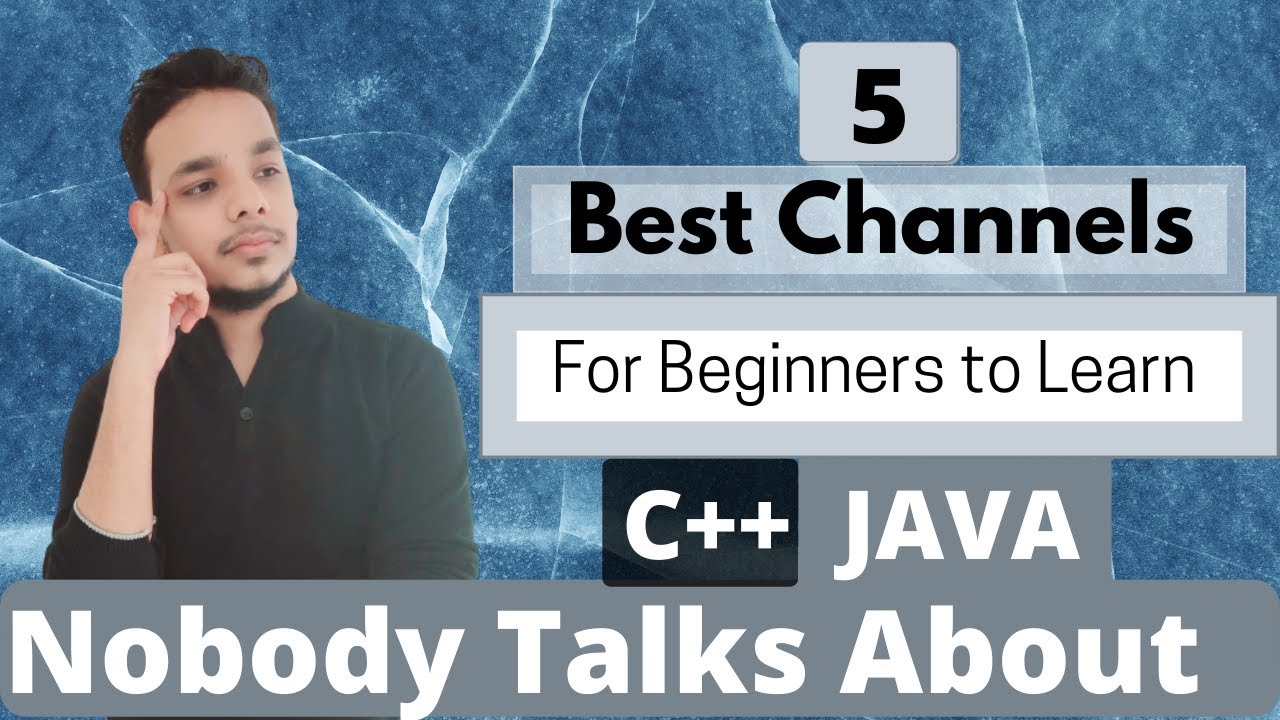 5

Best Channels

For Beginners to Learn

C++ JAVA

Nobody Talks About